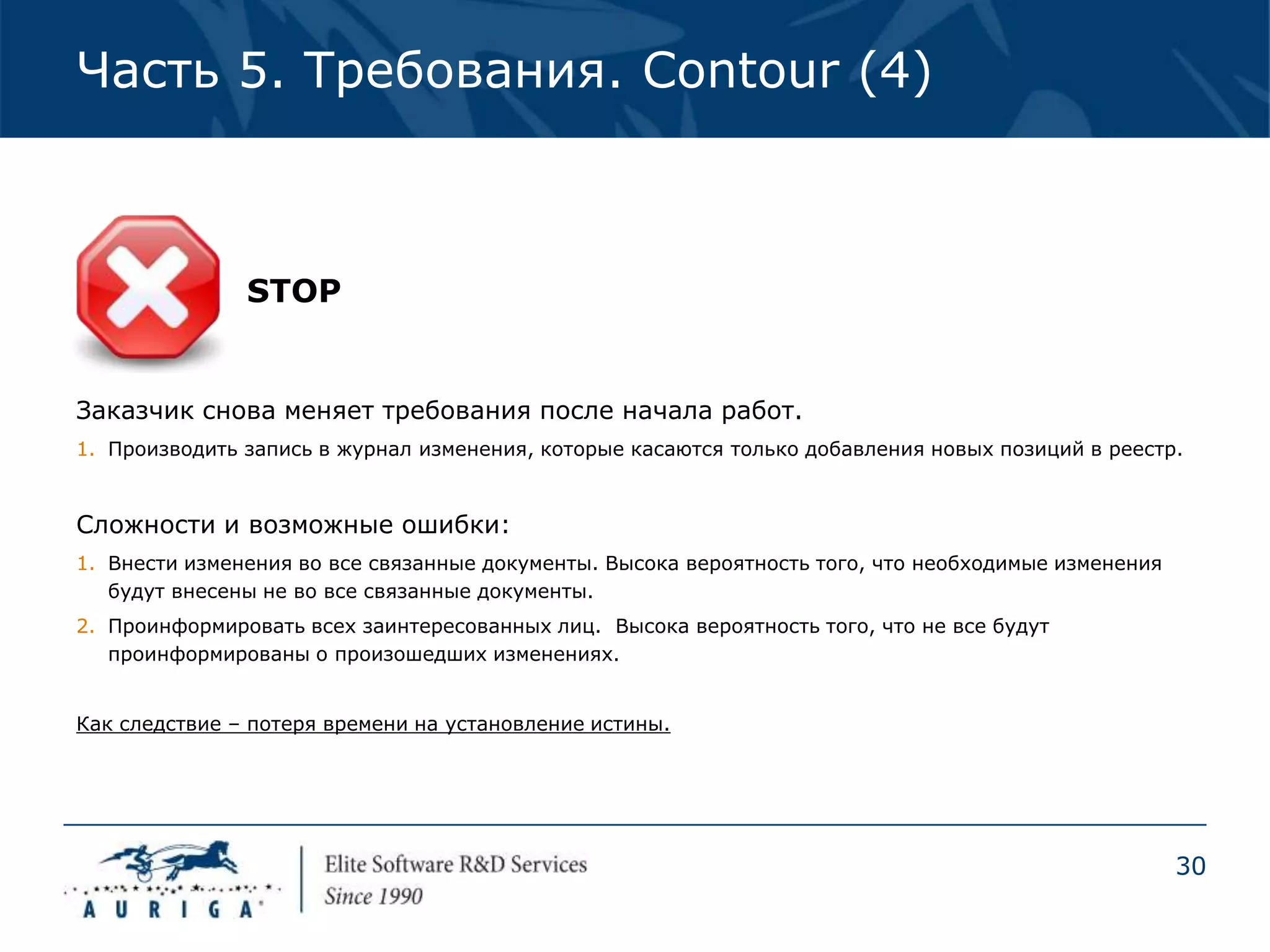 Часть 5. Требования. Contour (4)

STOP

Заказчик снова меняет требования после начала работ.

1. Производить запись в журнал изменения, которые касаются только добавления новых позиций в реестр.

Сложности и возможные ошибки:

1. Внести изменения во все связанные документы. Высока вероятность того, что необходимые изменения будут внесены не во все связанные документы.
2. Проинформировать всех заинтересованных лиц. Высока вероятность того, что не все будут проинформированы о произошедших изменениях.

Как следствие – потеря времени на установление истины.

AURIGA

Elite Software R&D Services
Since 1990

30